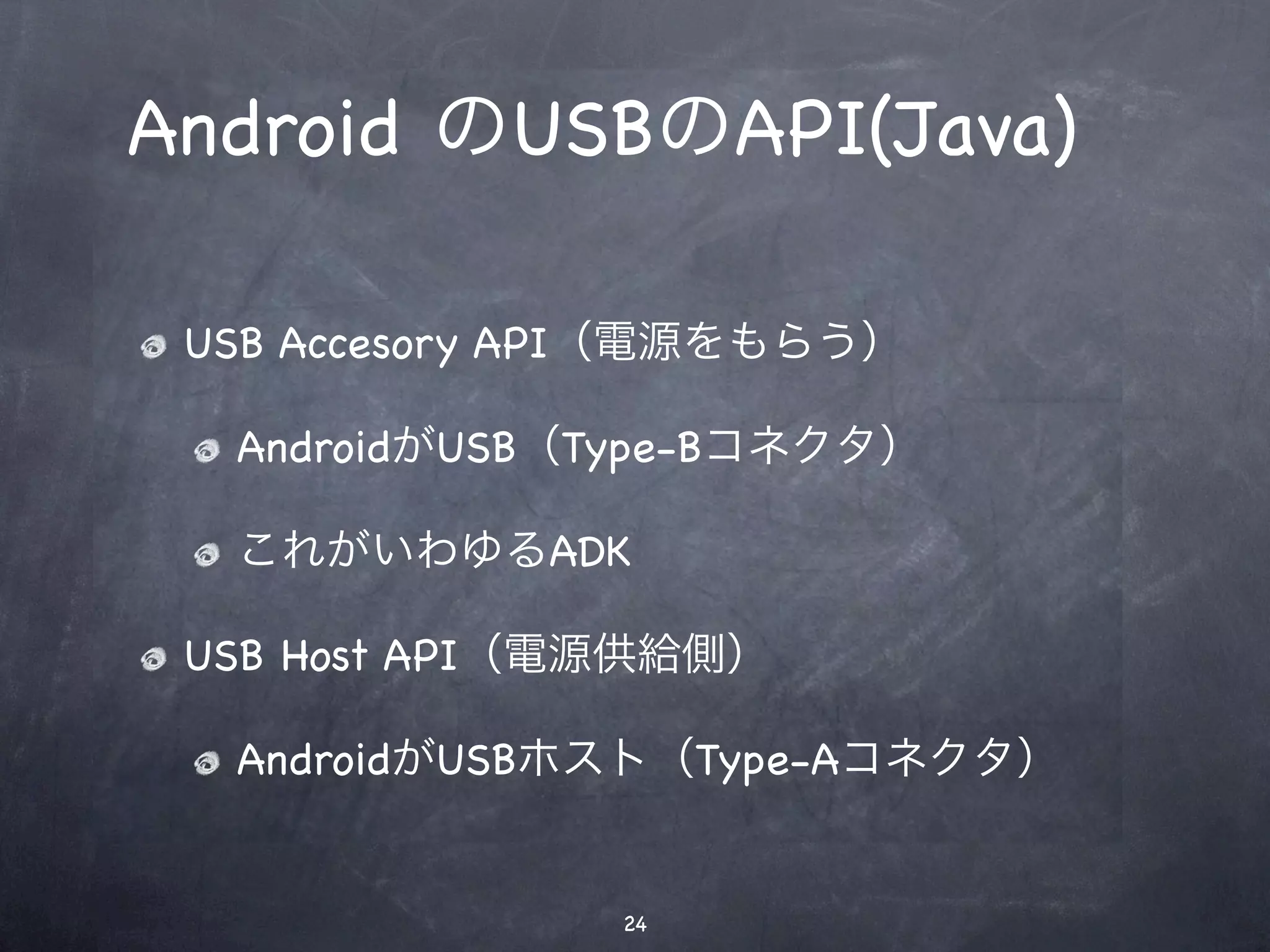 Android のUSBのAPI(Java)

USB Accesory API（電源をもらう）

AndroidがUSB（Type-Bコネクタ）

これがいわゆるADK

USB Host API（電源供給側）

AndroidがUSBホスト（Type-Aコネクタ）

24